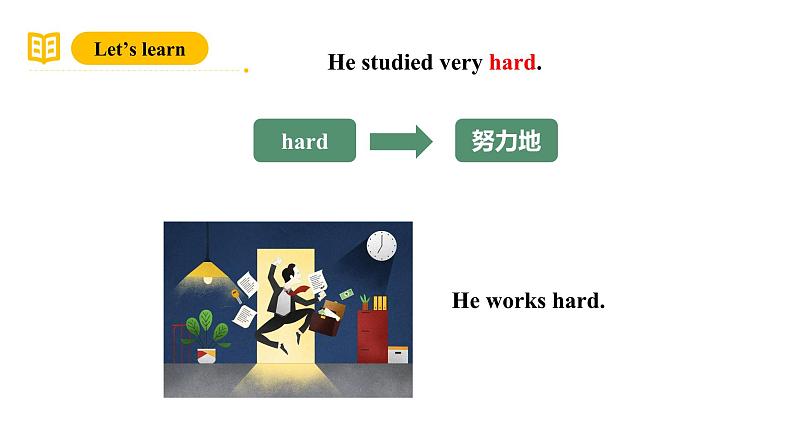 Let’s learn

He studied very hard.

hard

努力地

He works hard.